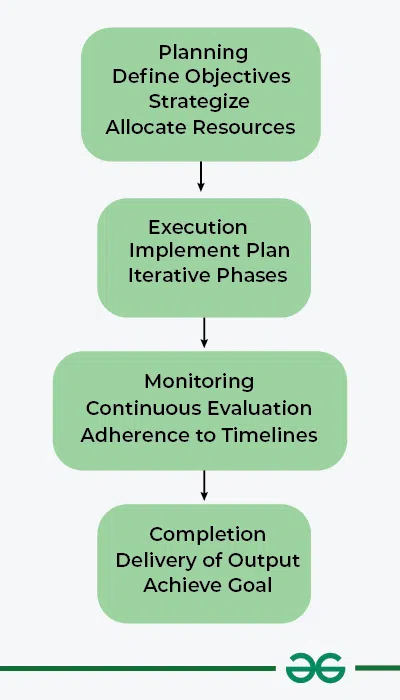 Planning
Define Objectives
Strategize
Allocate Resources

Execution
Implement Plan
Iterative Phases

Monitoring
Continuous Evaluation
Adherence to Timelines

Completion
Delivery of Output
Achieve Goal